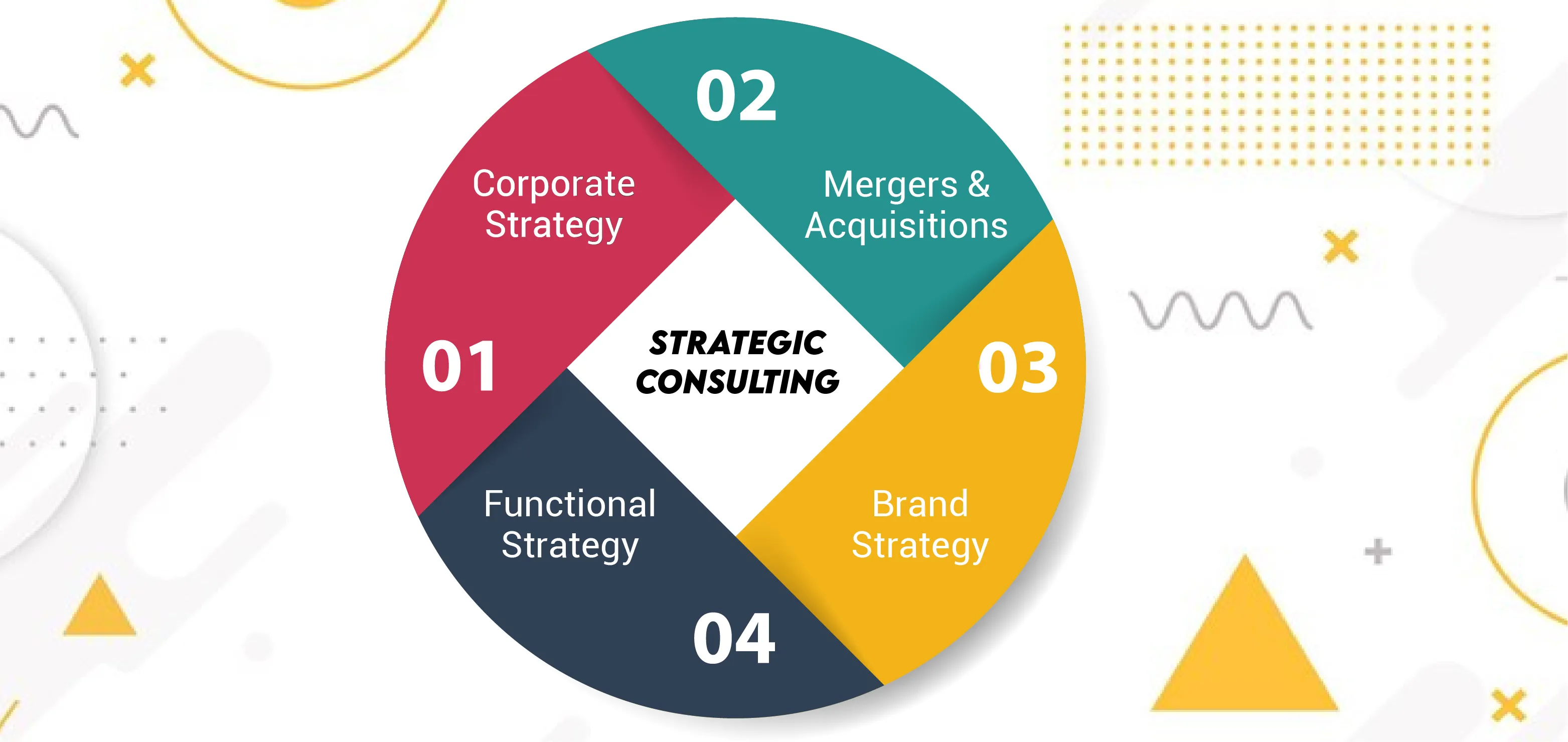 STRATEGIC CONSULTING

01
Corporate Strategy

02
Mergers & Acquisitions

03
Brand Strategy

04
Functional Strategy